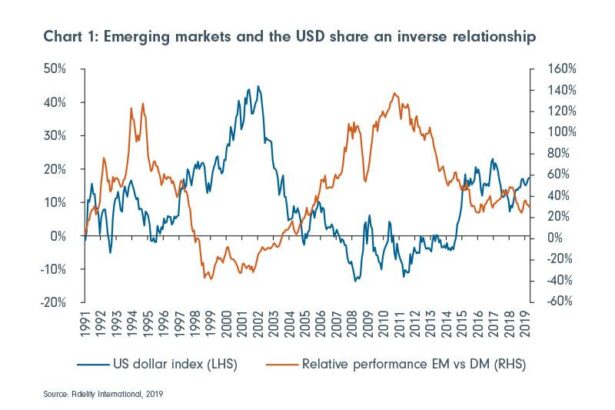 Chart 1: Emerging markets and the USD share an inverse relationship

50%
40%
30%
20%
10%
0%
-10%
-20%

160%
140%
120%
100%
80%
60%
40%
20%
0%
-20%
-40%
-60%

1991
1992
1993
1994
1995
1996
1997
1998
1999
2000
2001
2002
2003
2004
2005
2006
2007
2008
2009
2010
2011
2012
2013
2014
2015
2016
2017
2018
2019

US dollar index (LHS)
Relative performance EM vs DM (RHS)

Source: Fidelity International, 2019